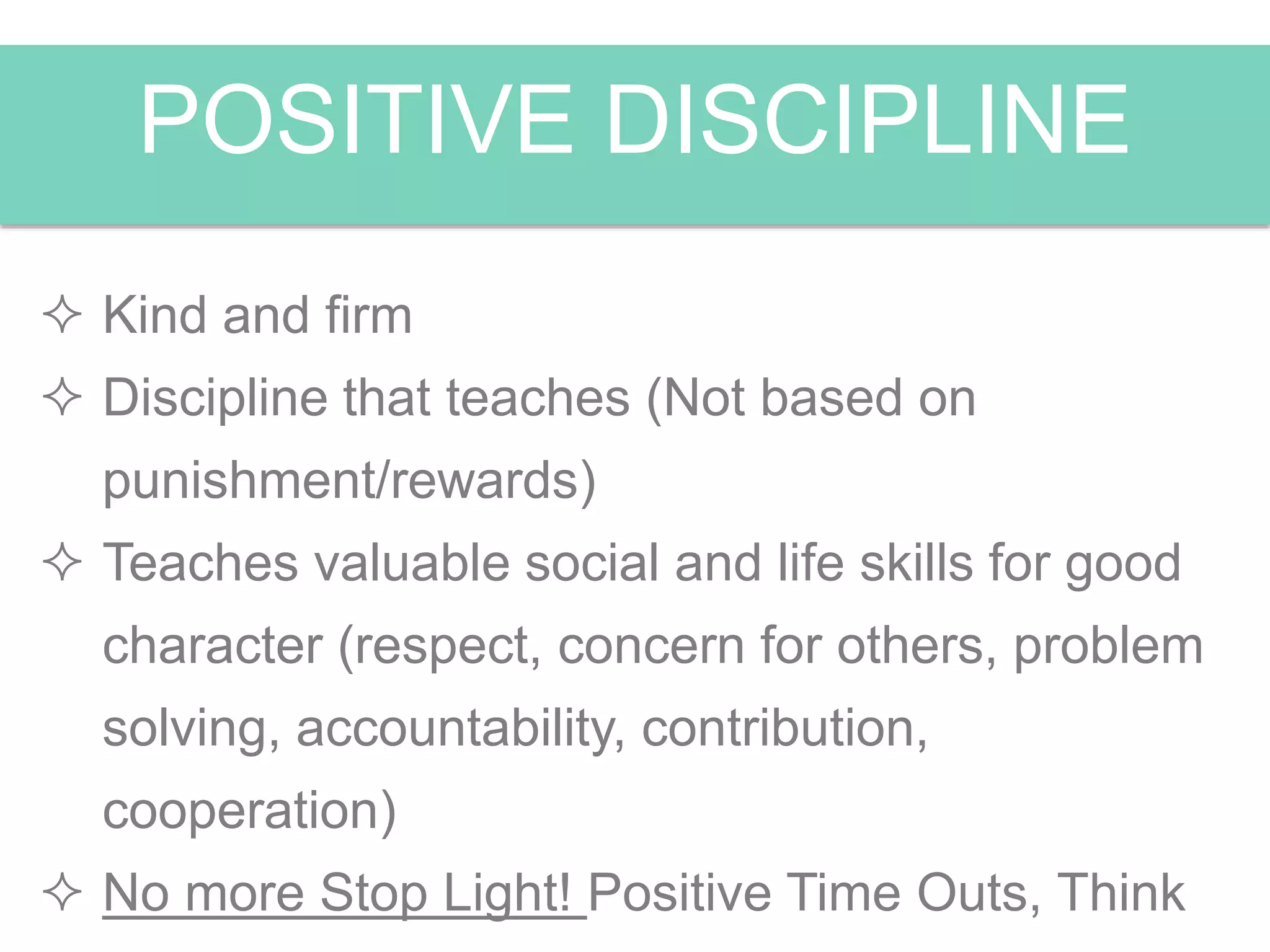 POSITIVE DISCIPLINE

✧ Kind and firm
✧ Discipline that teaches (Not based on punishment/rewards)
✧ Teaches valuable social and life skills for good character (respect, concern for others, problem solving, accountability, contribution, cooperation)
✧ No more Stop Light! Positive Time Outs, Think